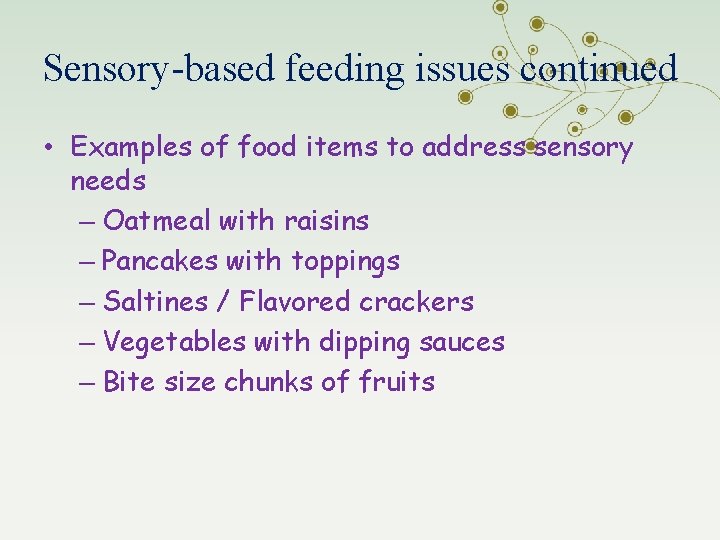 Sensory-based feeding issues continued

• Examples of food items to address sensory needs
– Oatmeal with raisins
– Pancakes with toppings
– Saltines / Flavored crackers
– Vegetables with dipping sauces
– Bite size chunks of fruits